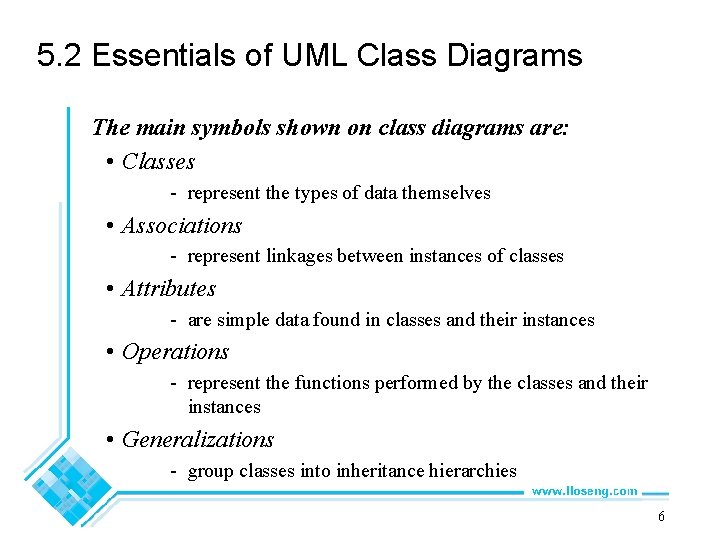 5.2 Essentials of UML Class Diagrams

The main symbols shown on class diagrams are:

• Classes
- represent the types of data themselves

• Associations
- represent linkages between instances of classes

• Attributes
- are simple data found in classes and their instances

• Operations
- represent the functions performed by the classes and their instances

• Generalizations
- group classes into inheritance hierarchies

www.lloseng.com

6